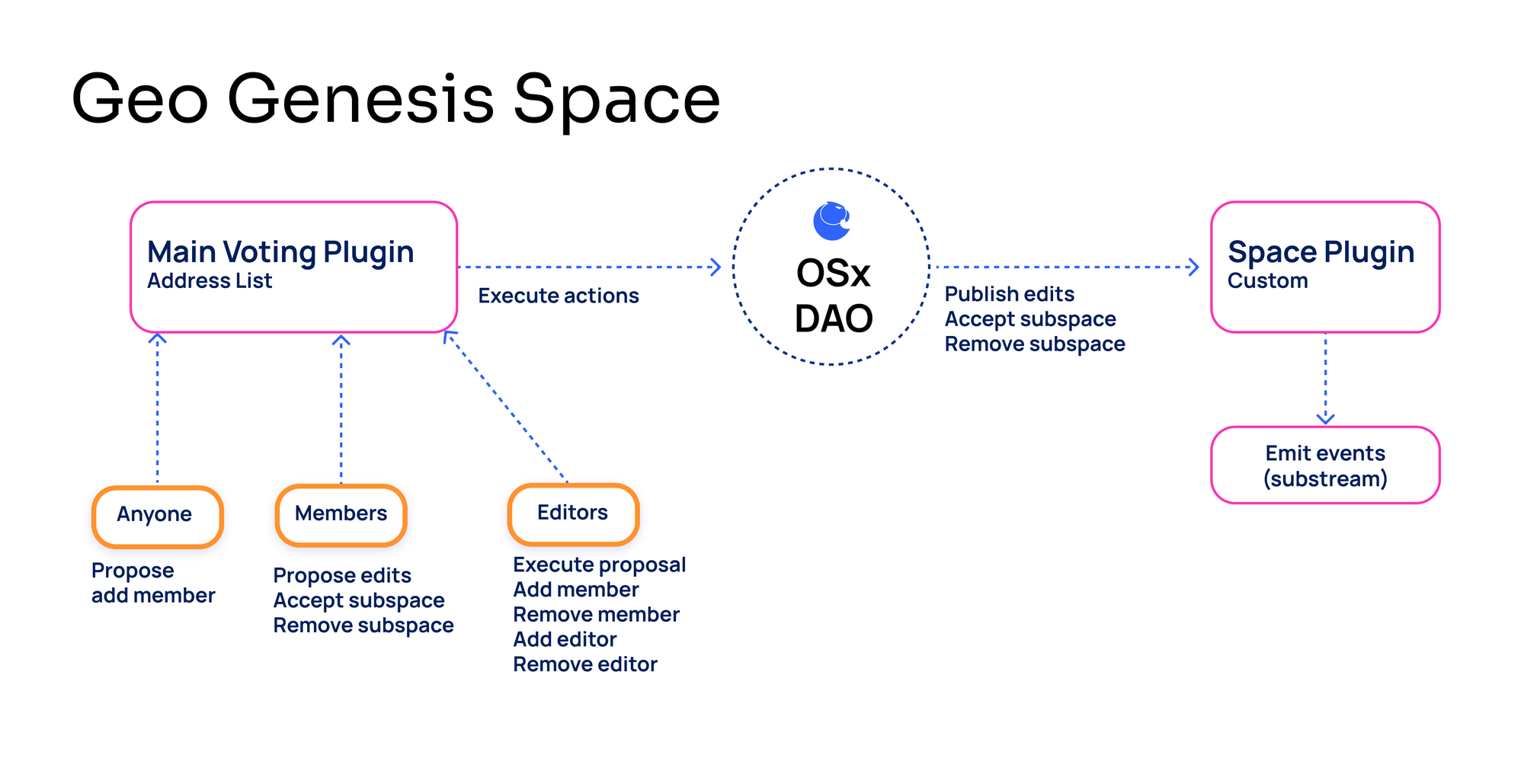 Geo Genesis Space

Main Voting Plugin
Address List

Execute actions

OSx
DAO

Publish edits
Accept subspace
Remove subspace

Space Plugin
Custom

Emit events
(substream)

Anyone

Propose
add member

Members

Propose edits
Accept subspace
Remove subspace

Editors

Execute proposal
Add member
Remove member
Add editor
Remove editor